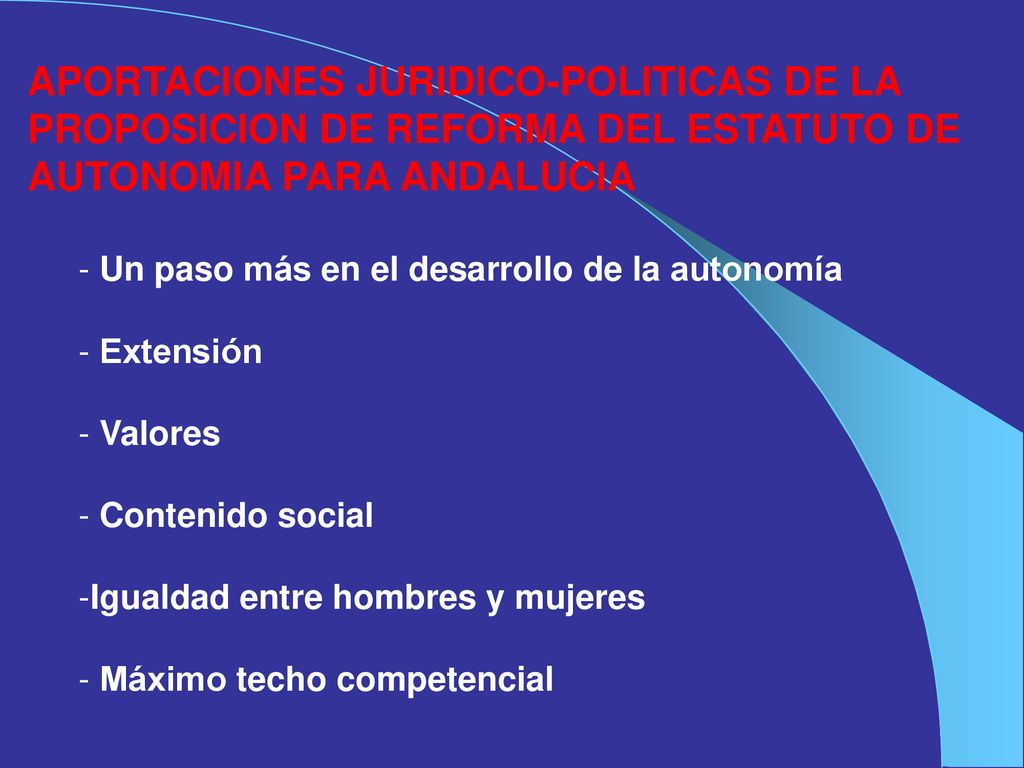 APORTACIONES JURIDICO-POLITICAS DE LA PROPOSICION DE REFORMA DEL ESTATUTO DE AUTONOMIA PARA ANDALUCIA

- Un paso más en el desarrollo de la autonomía

- Extensión

- Valores

- Contenido social

-Igualdad entre hombres y mujeres

- Máximo techo competencial